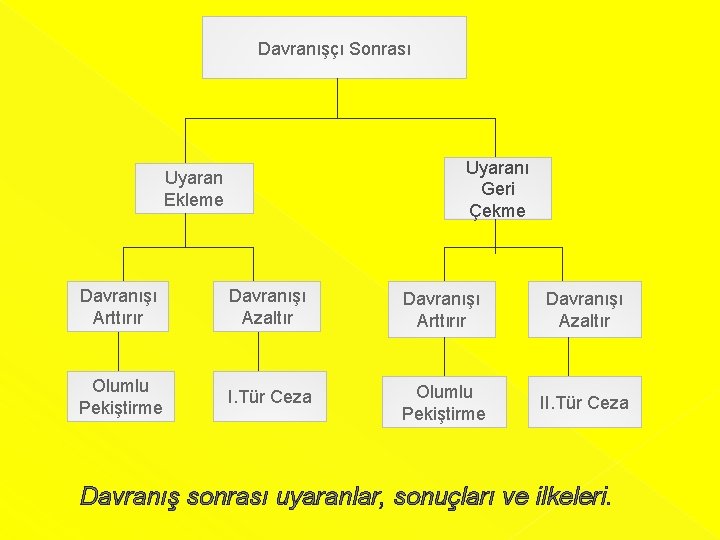 Davranışçı Sonrası

Uyaran Ekleme

Uyaranı Geri Çekme

Davranışı Arttırır

Davranışı Azaltır

Davranışı Arttırır

Davranışı Azaltır

Olumlu Pekiştirme

I.Tür Ceza

Olumlu Pekiştirme

II.Tür Ceza

Davranış sonrası uyaranlar, sonuçları ve ilkeleri.